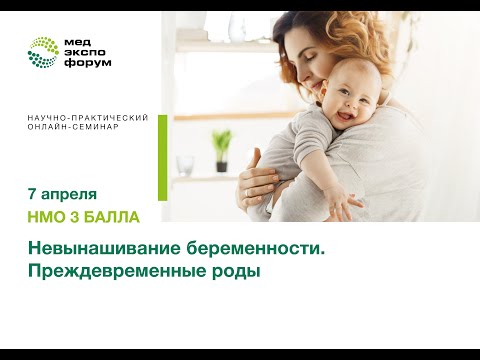 мед
экспо
форум

НАУЧНО-ПРАКТИЧЕСКИЙ
ОНЛАЙН-СЕМИНАР

7 апреля

НМО 3 БАЛЛА

Невынашивание беременности.
Преждевременные роды